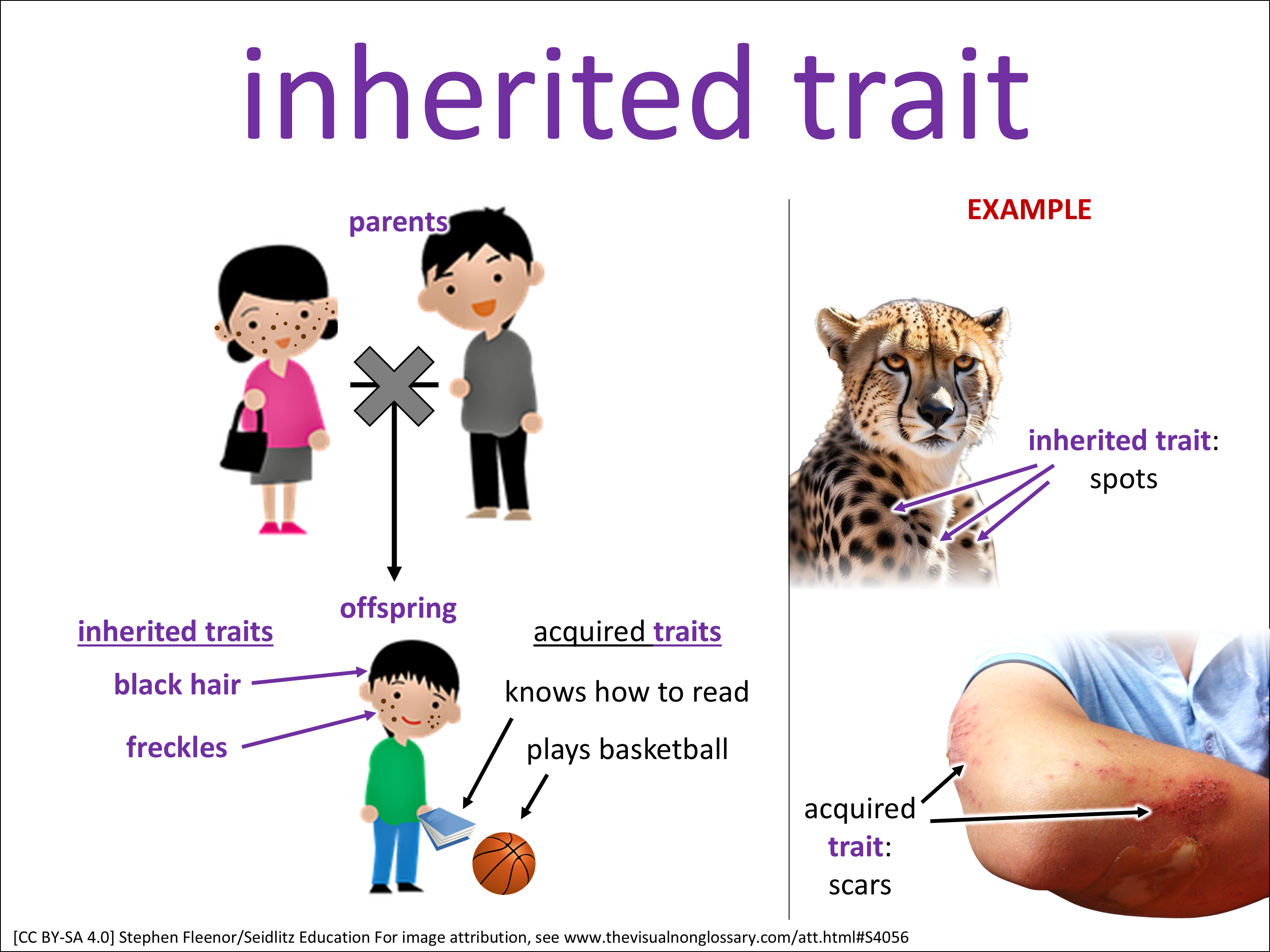 inherited trait

parents

offspring

inherited traits

black hair

freckles

acquired traits

knows how to read

plays basketball

EXAMPLE

inherited trait: spots

acquired trait: scars

[CC BY-SA 4.0] Stephen Fleenor/Seidlitz Education For image attribution, see www.thevisualnonglossary.com/att.html#S4056